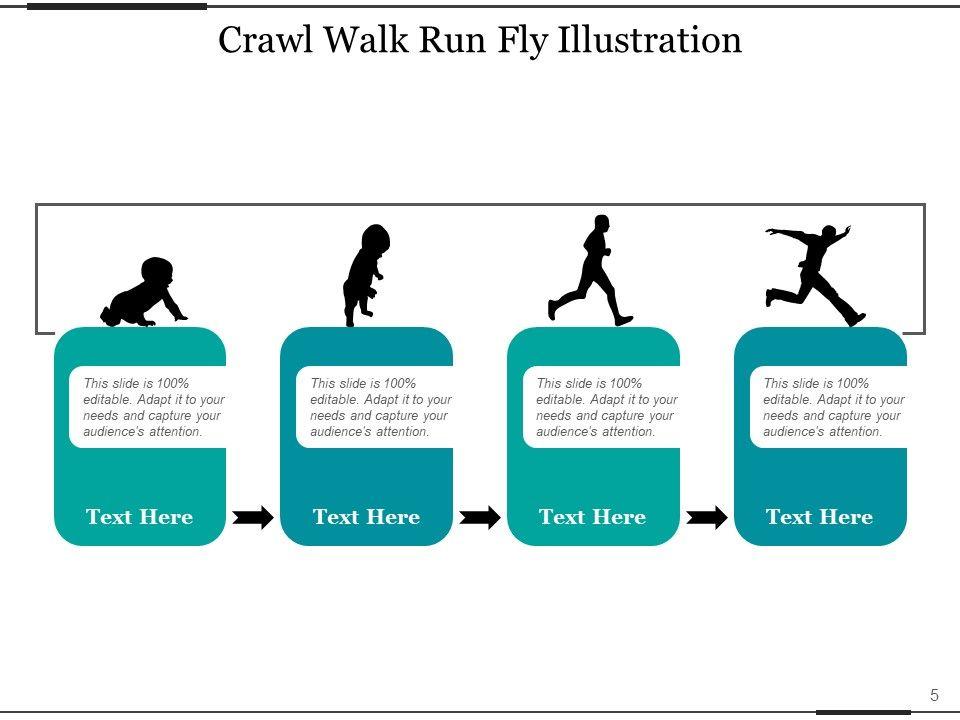 Crawl Walk Run Fly Illustration

This slide is 100% editable. Adapt it to your needs and capture your audience's attention.

Text Here

This slide is 100% editable. Adapt it to your needs and capture your audience's attention.

Text Here

This slide is 100% editable. Adapt it to your needs and capture your audience's attention.

Text Here

This slide is 100% editable. Adapt it to your needs and capture your audience's attention.

Text Here

5